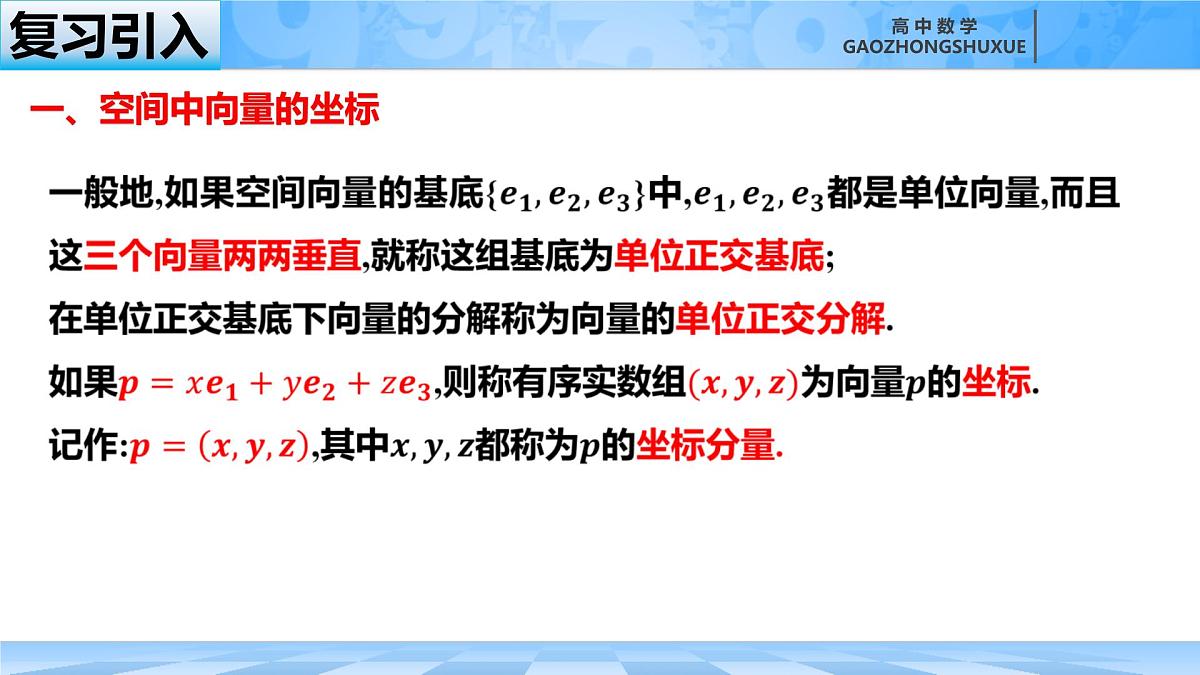 复习引入

高中数学
GAOZHONGSHUXUE

一、空间中向量的坐标

一般地,如果空间向量的基底$\{e_1, e_2, e_3\}$中,$e_1, e_2, e_3$都是单位向量,而且这三个向量两两垂直,就称这组基底为单位正交基底;

在单位正交基底下向量的分解称为向量的单位正交分解.

如果$p = xe_1 + ye_2 + ze_3$,则称有序实数组$(x, y, z)$为向量$p$的坐标.

记作:$p = (x, y, z)$,其中$x, y, z$都称为$p$的坐标分量.